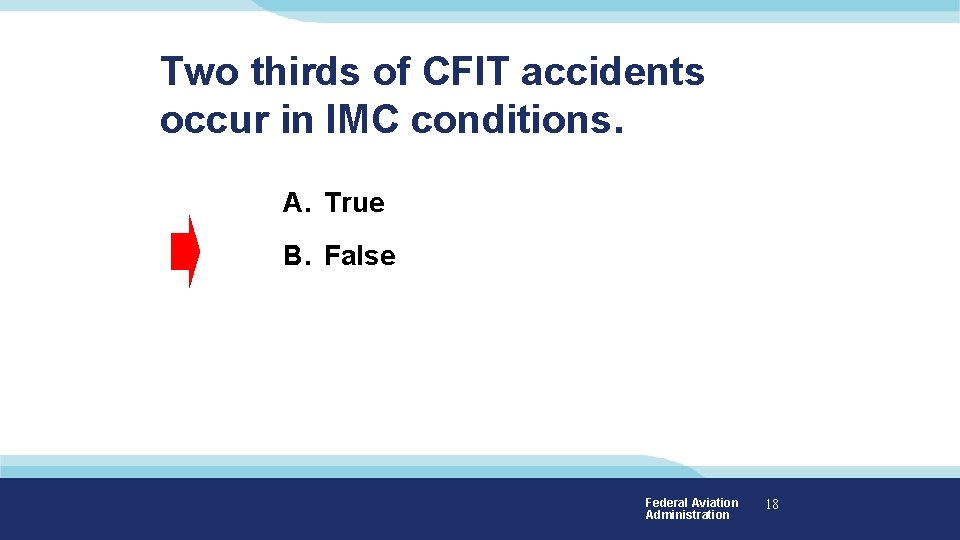 Two thirds of CFIT accidents occur in IMC conditions.

A. True

B. False

Federal Aviation
Administration

18